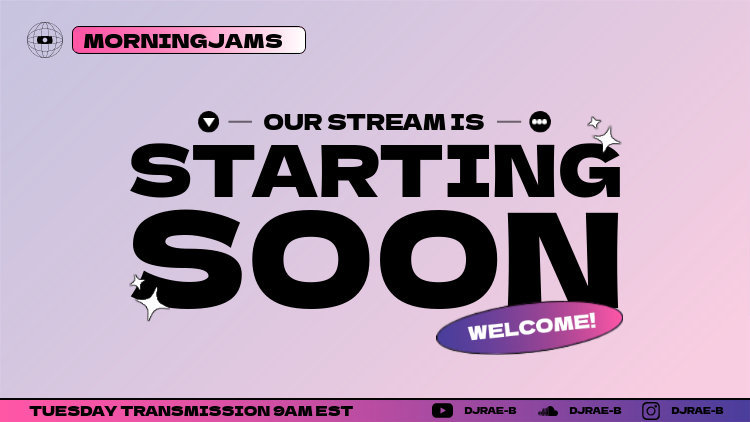 MORNINGJAMS

OUR STREAM IS

STARTING SOON

WELCOME!

TUESDAY TRANSMISSION 9AM EST

DJRAE-B

DJRAE-B

DJRAE-B